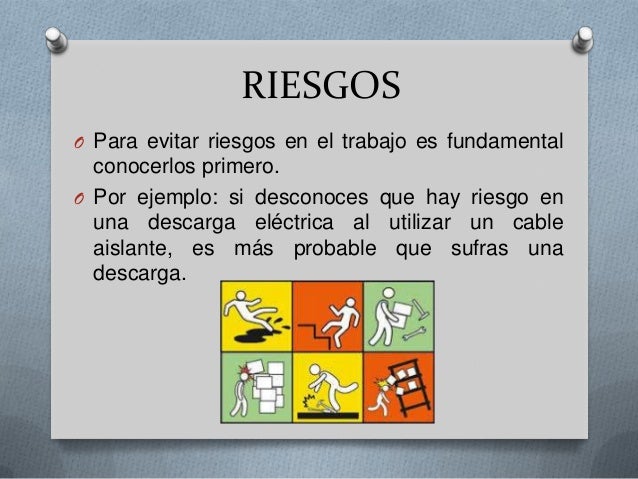 RIESGOS

O Para evitar riesgos en el trabajo es fundamental conocerlos primero.

O Por ejemplo: si desconoces que hay riesgo en una descarga eléctrica al utilizar un cable aislante, es más probable que sufras una descarga.